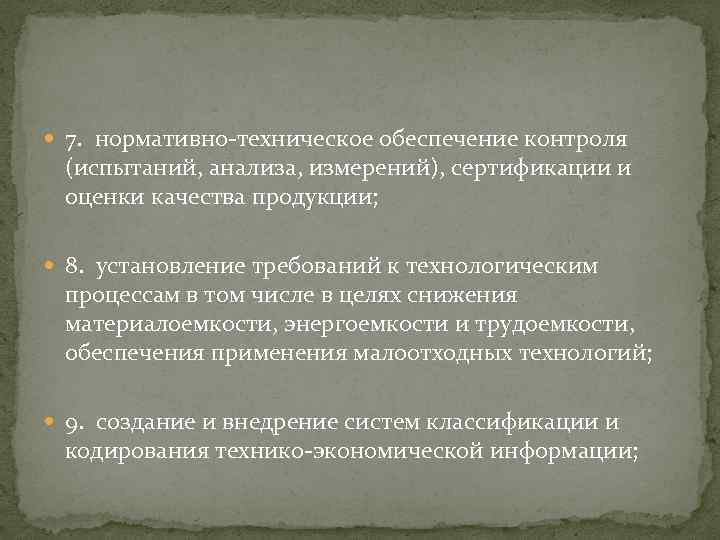 7. нормативно-техническое обеспечение контроля (испытаний, анализа, измерений), сертификации и оценки качества продукции;

8. установление требований к технологическим процессам в том числе в целях снижения материалоемкости, энергоемкости и трудоемкости, обеспечения применения малоотходных технологий;

9. создание и внедрение систем классификации и кодирования технико-экономической информации;